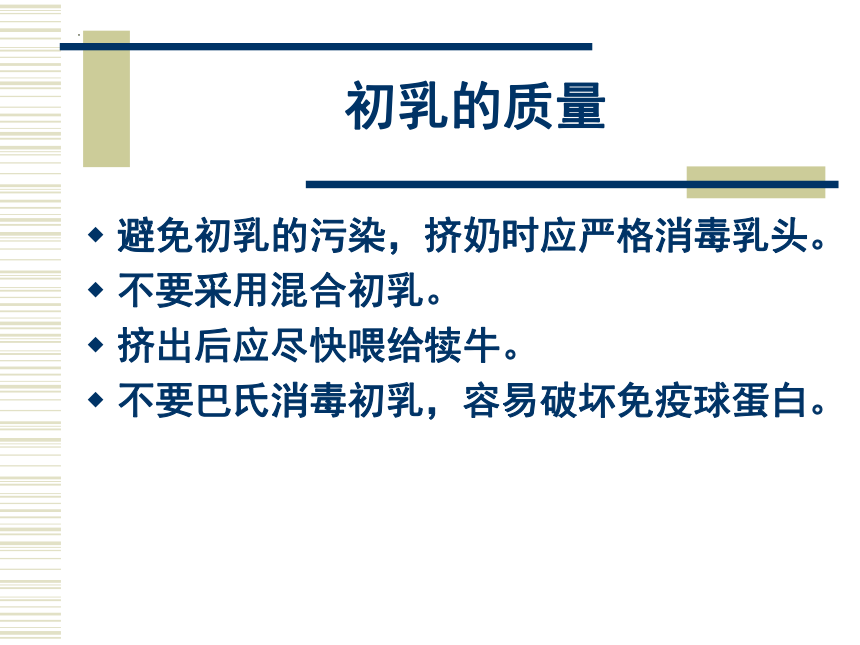 初乳的质量

◆ 避免初乳的污染，挤奶时应严格消毒乳头。
◆ 不要采用混合初乳。
◆ 挤出后应尽快喂给犊牛。
◆ 不要巴氏消毒初乳，容易破坏免疫球蛋白。